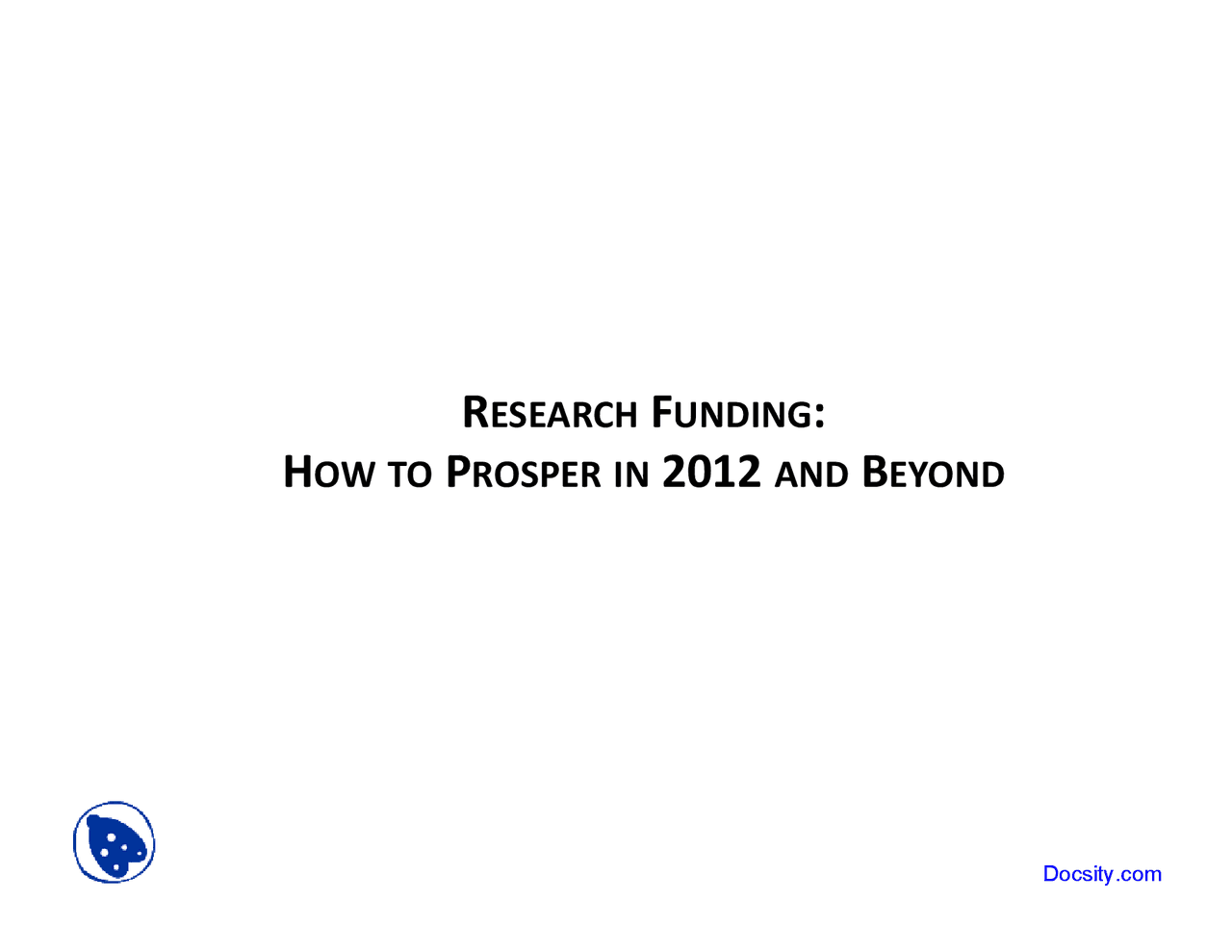 RESEARCH FUNDING:
HOW TO PROSPER IN 2012 AND BEYOND

Docsity.com